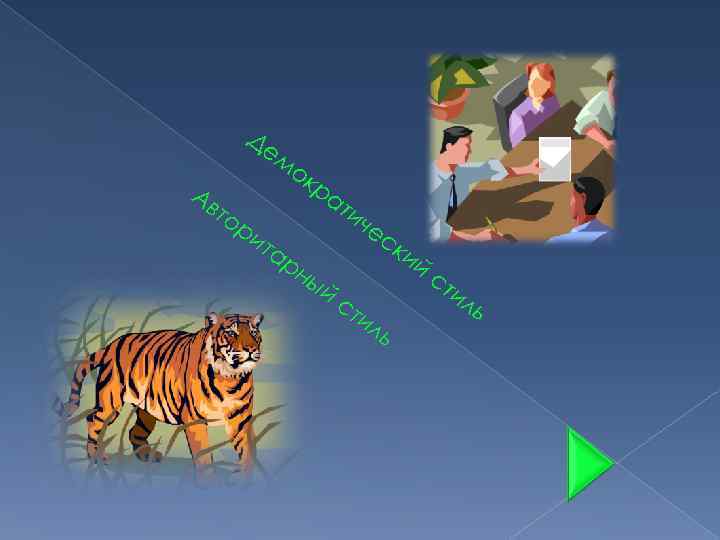 Демократический стиль

Авторитарный стиль